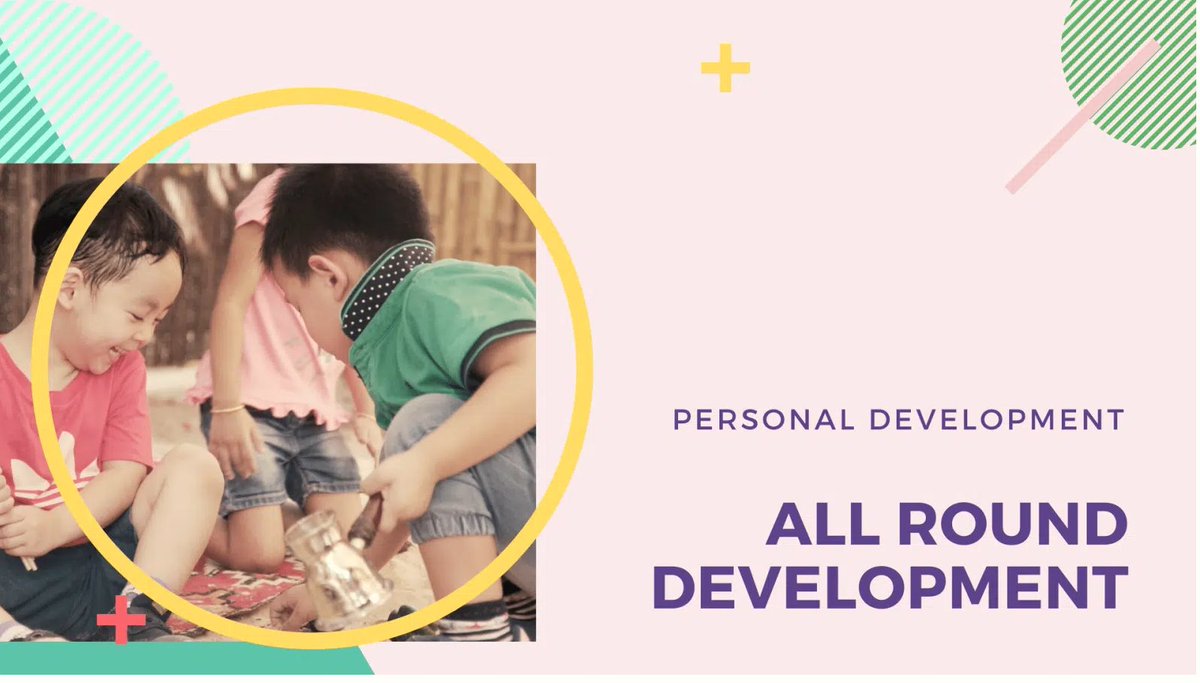 PERSONAL DEVELOPMENT

ALL ROUND DEVELOPMENT